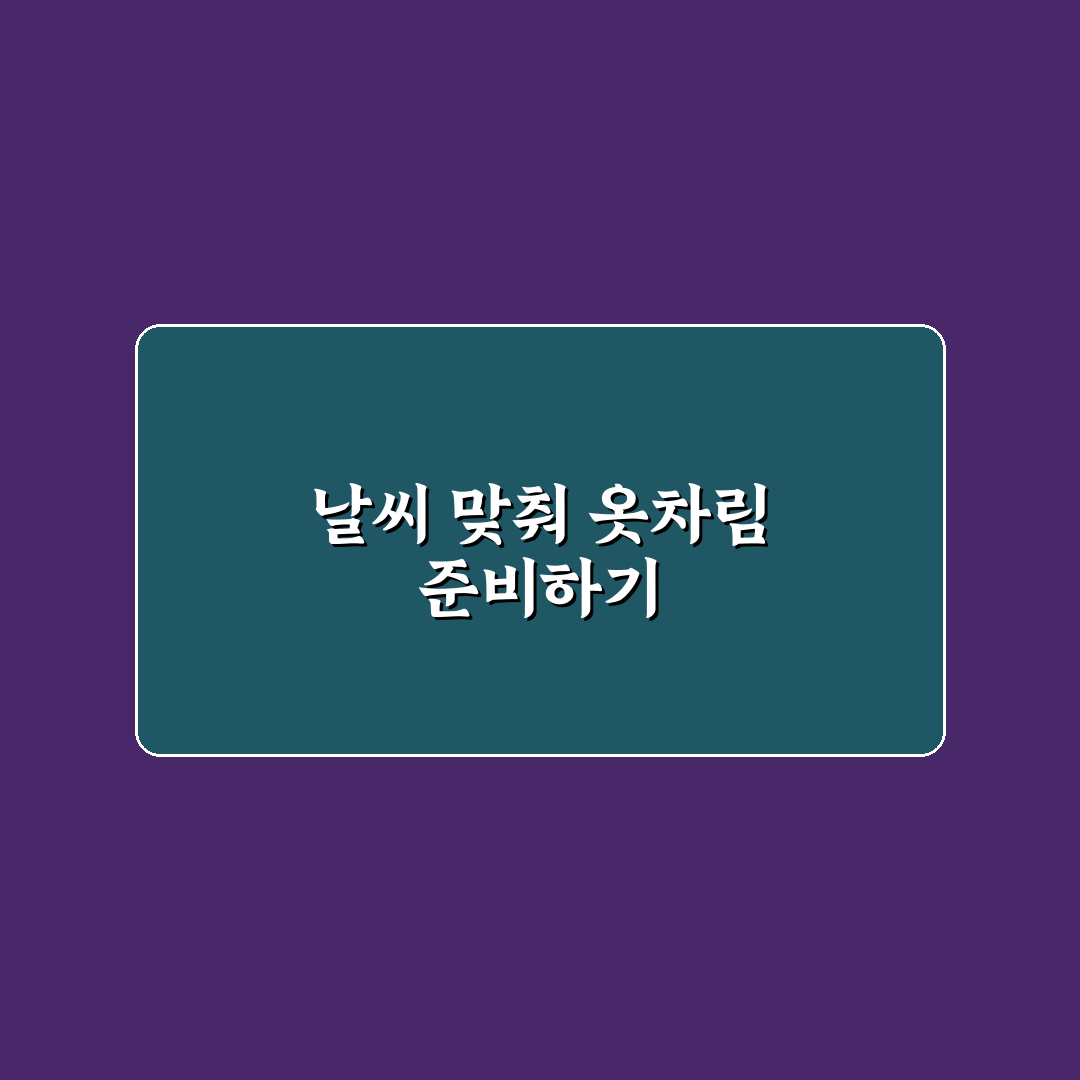 날씨 맞춰 옷차림
준비하기